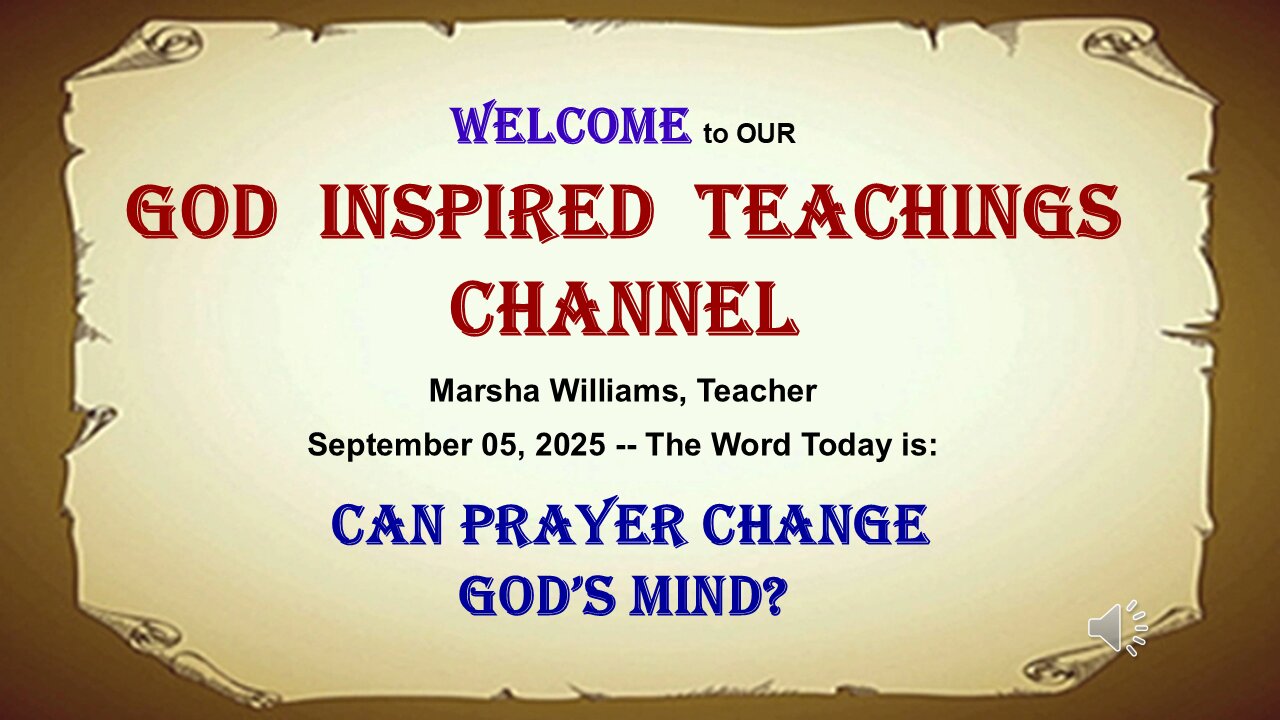 WELCOME to OUR

GOD INSPIRED TEACHINGS CHANNEL

Marsha Williams, Teacher

September 05, 2025 -- The Word Today is:

CAN PRAYER CHANGE GOD'S MIND?